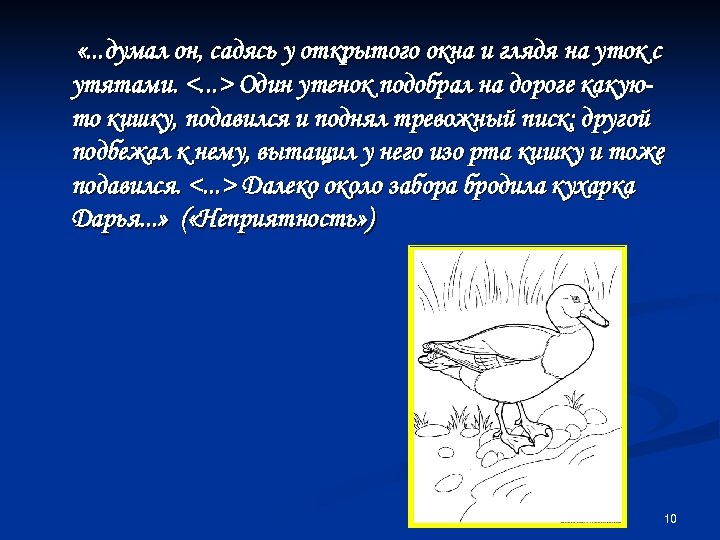 «...думал он, садясь у открытого окна и глядя на уток с утятами. <...> Один утенок подобрал на дороге какую-то кишку, подавился и поднял тревожный писк; другой подбежал к нему, вытащил у него изо рта кишку и тоже подавился. <...> Далеко около забора бродила кухарка Дарья...» («Неприятность»)

10